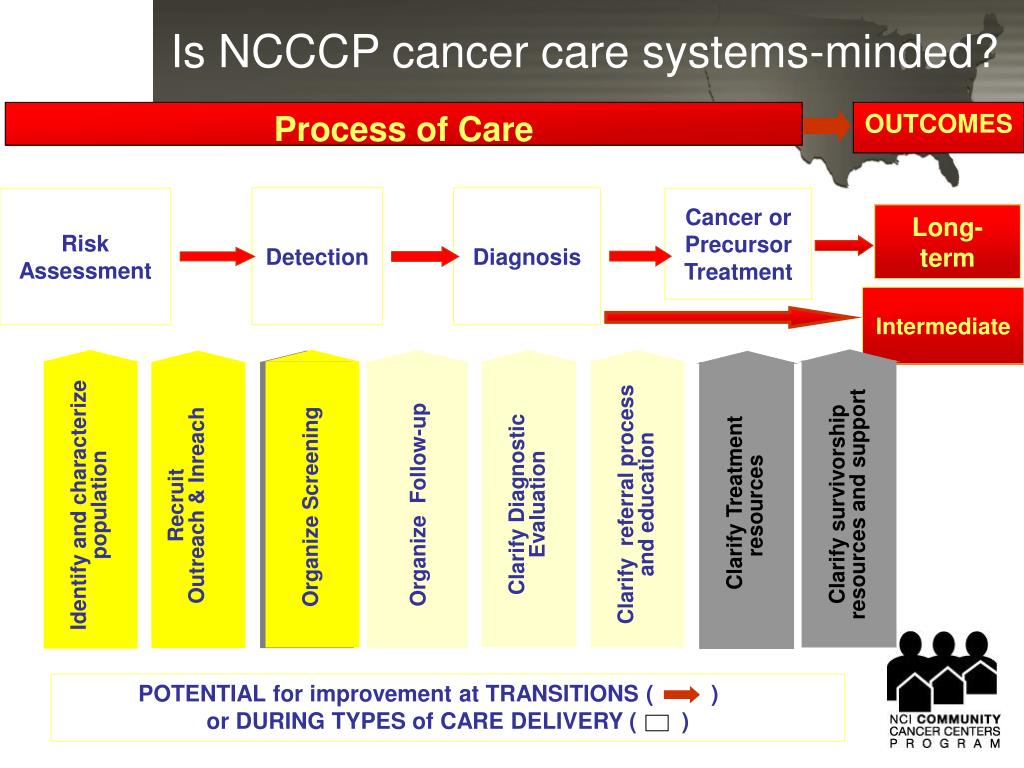 Is NCCCP cancer care systems-minded?

Process of Care

OUTCOMES

Risk Assessment

Detection

Diagnosis

Cancer or Precursor Treatment

Long-term

Intermediate

Identify and characterize population

Recruit Outreach & Inreach

Organize Screening

Organize Follow-up

Clarify Diagnostic Evaluation

Clarify referral process and education

Clarify Treatment resources

Clarify survivorship resources and support

POTENTIAL for improvement at TRANSITIONS ( )
or DURING TYPES of CARE DELIVERY ( )

NCI COMMUNITY CANCER CENTERS PROGRAM